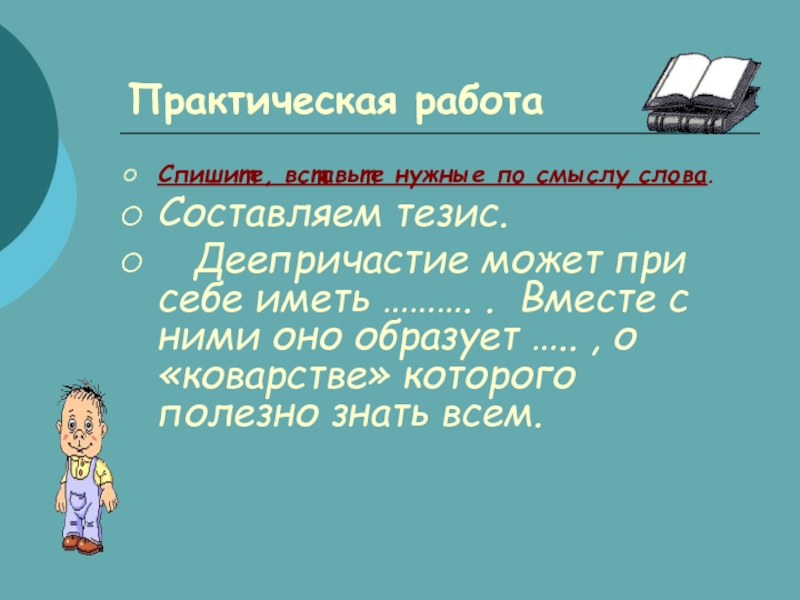 Практическая работа

Спишите, вставьте нужные по смыслу слова.

Составляем тезис.

Деепричастие может при себе иметь ………. . Вместе с ними оно образует ….. , о «коварстве» которого полезно знать всем.